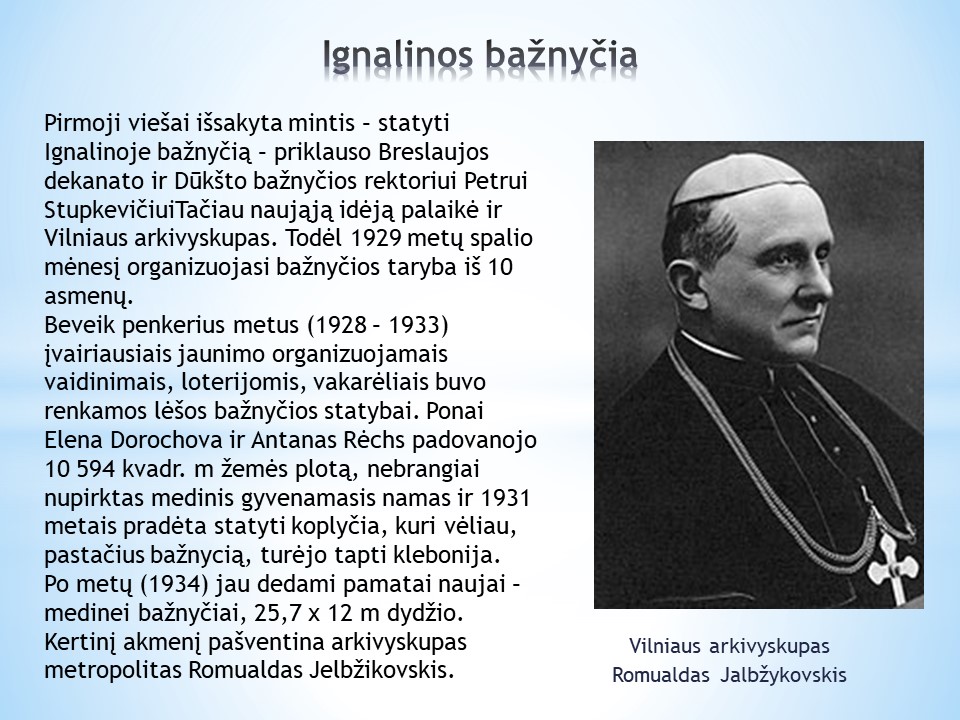 Ignalinos bažnyčia

Pirmoji viešai išsakyta mintis – statyti Ignalinoje bažnyčią – priklauso Breslaujos dekanato ir Dūkšto bažnyčios rektoriui Petrui StupkevičiuiTačiau naująją idėją palaikė ir Vilniaus arkivyskupas. Todėl 1929 metų spalio mėnesį organizuojasi bažnyčios taryba iš 10 asmenų.
Beveik penkerius metus (1928 – 1933) įvairiausiais jaunimo organizuojamais vaidinimais, loterijomis, vakarėliais buvo renkamos lėšos bažnyčios statybai. Ponai Elena Dorochova ir Antanas Rėchs padovanojo 10 594 kvadr. m žemės plotą, nebrangiai nupirktas medinis gyvenamasis namas ir 1931 metais pradėta statyti koplyčia, kuri vėliau, pastačius bažnycią, turėjo tapti klebonija.
Po metų (1934) jau dedami pamatai naujai – medinei bažnyčiai, 25,7 x 12 m dydžio. Kertinį akmenį pašventina arkivyskupas metropolitas Romualdas Jelbžikovskis.

Vilniaus arkivyskupas Romualdas Jalbžykovskis